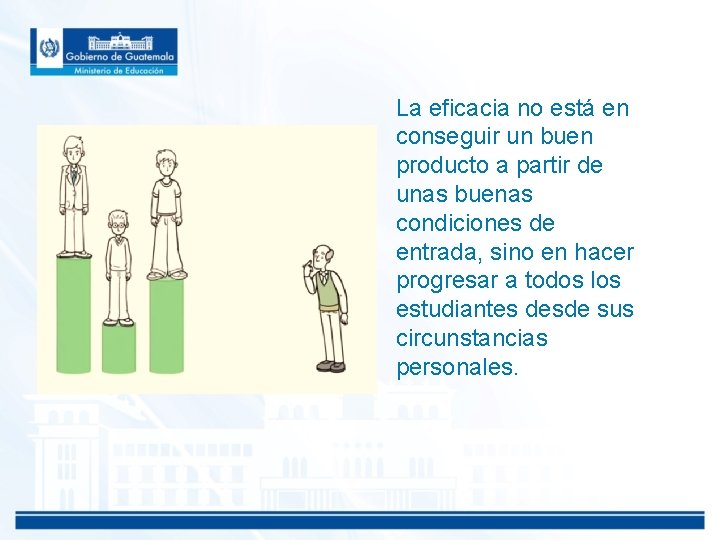 Gobierno de Guatemala
Ministerio de Educación

La eficacia no está en conseguir un buen producto a partir de unas buenas condiciones de entrada, sino en hacer progresar a todos los estudiantes desde sus circunstancias personales.